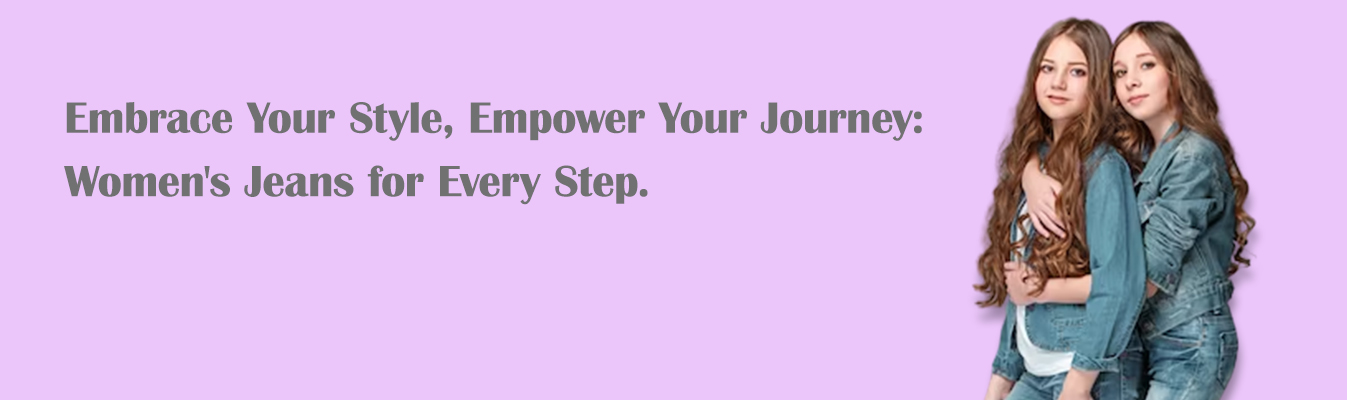 Embrace Your Style, Empower Your Journey:
Women's Jeans for Every Step.